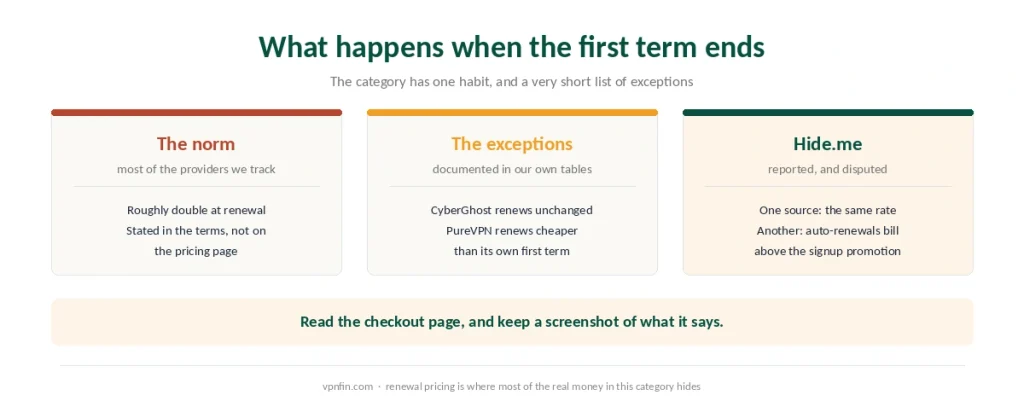 What happens when the first term ends

The category has one habit, and a very short list of exceptions

The norm

most of the providers we track

Roughly double at renewal
Stated in the terms, not on the pricing page

The exceptions

documented in our own tables

CyberGhost renews unchanged
PureVPN renews cheaper than its own first term

Hide.me

reported, and disputed

One source: the same rate
Another: auto-renewals bill above the signup promotion

Read the checkout page, and keep a screenshot of what it says.

vpnfin.com · renewal pricing is where most of the real money in this category hides